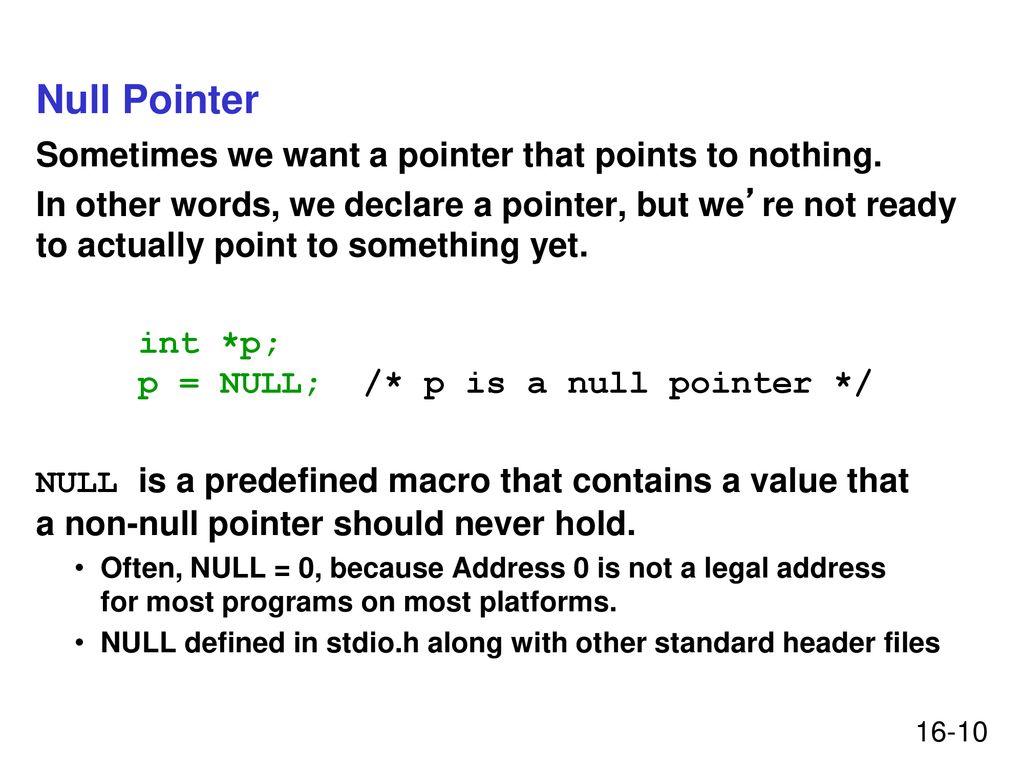 Null Pointer

Sometimes we want a pointer that points to nothing.

In other words, we declare a pointer, but we’re not ready to actually point to something yet.

int *p;
p = NULL; /* p is a null pointer */

NULL is a predefined macro that contains a value that a non-null pointer should never hold.

• Often, NULL = 0, because Address 0 is not a legal address for most programs on most platforms.
• NULL defined in stdio.h along with other standard header files

16-10